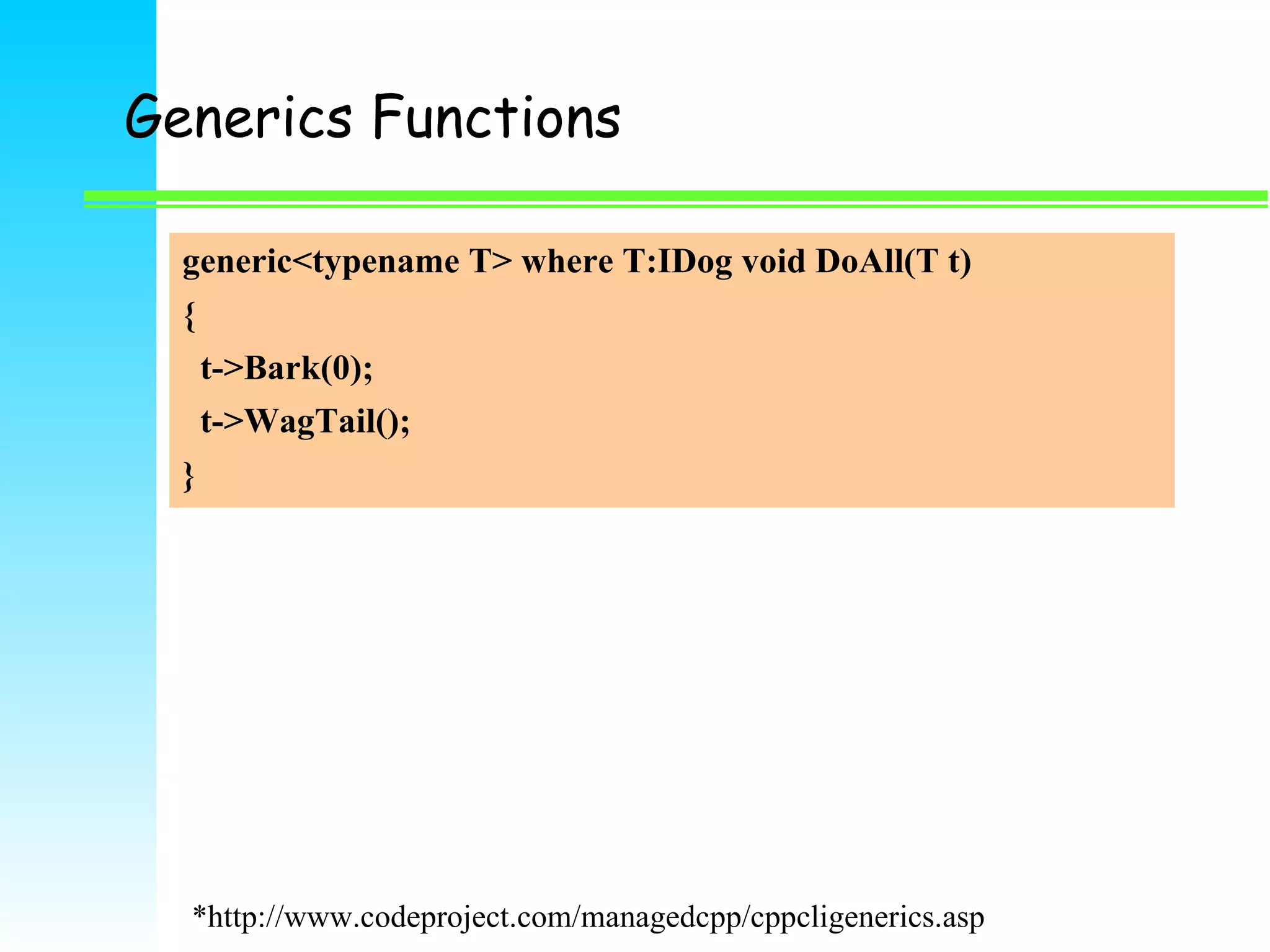 Generics Functions

generic<typename T> where T:IDog void DoAll(T t)
{
  t->Bark(0);
  t->WagTail();
}

*http://www.codeproject.com/managedcpp/cppcligenerics.asp